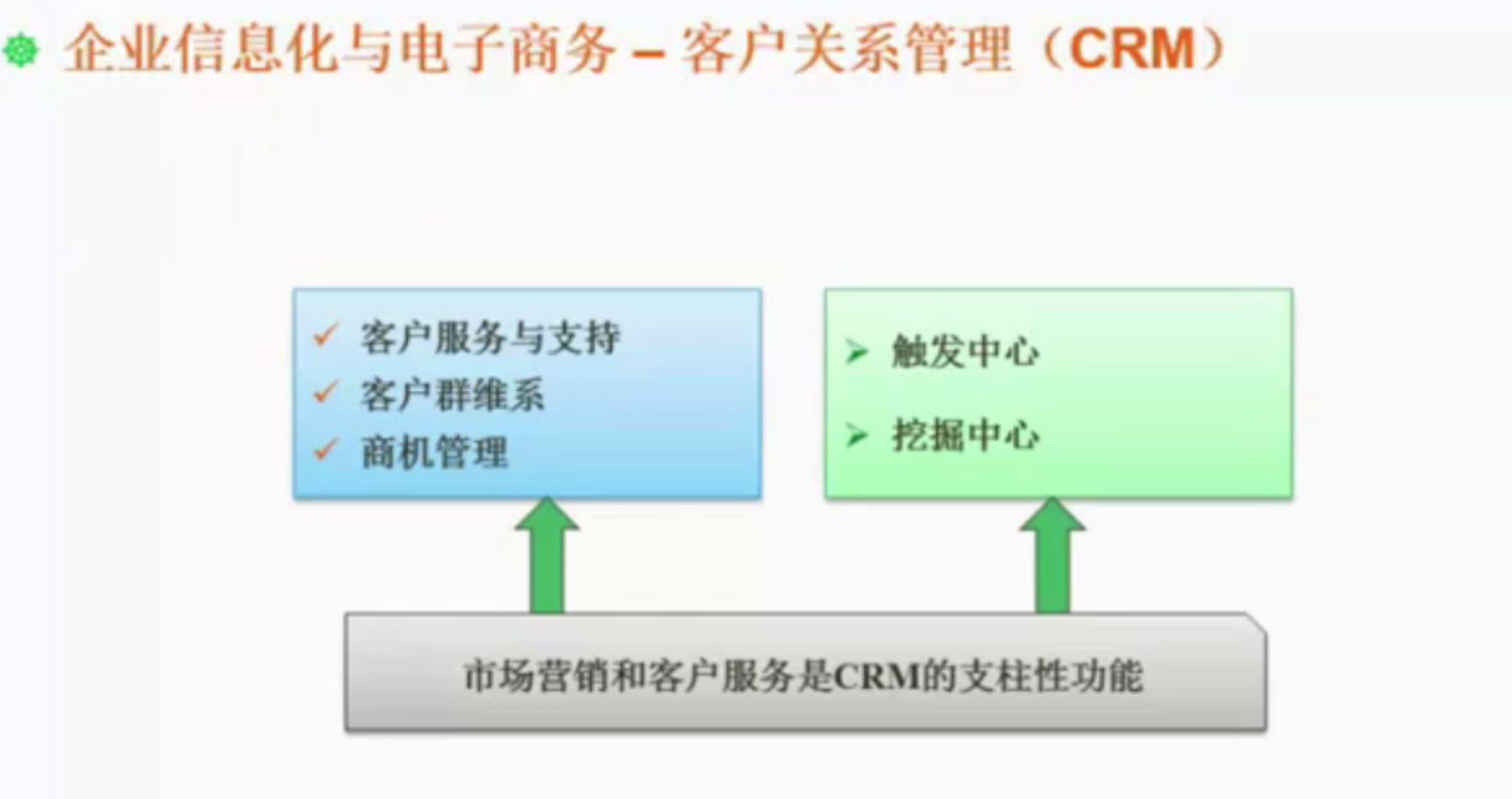 企业信息化与电子商务 – 客户关系管理（CRM）

✓ 客户服务与支持
✓ 客户群维系
✓ 商机管理

➢ 触发中心
➢ 挖掘中心

市场营销和客户服务是CRM的支柱性功能